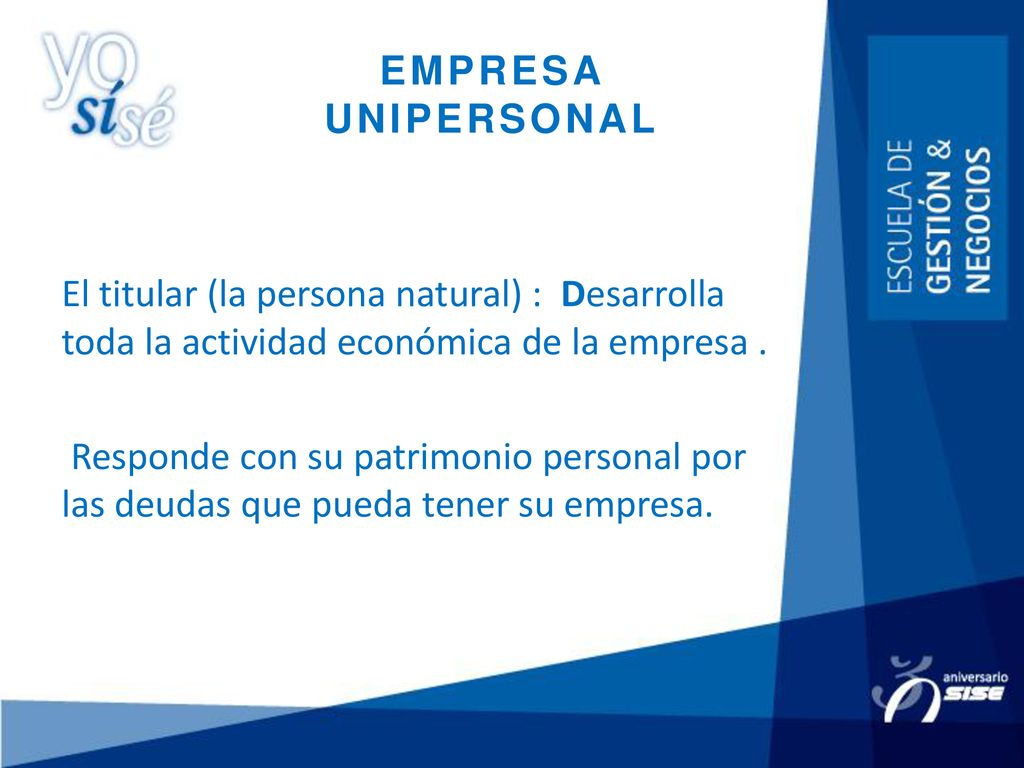 yo sí sé

EMPRESA UNIPERSONAL

ESCUELA DE GESTIÓN & NEGOCIOS

El titular (la persona natural) : Desarrolla toda la actividad económica de la empresa .

Responde con su patrimonio personal por las deudas que pueda tener su empresa.

aniversario SISE